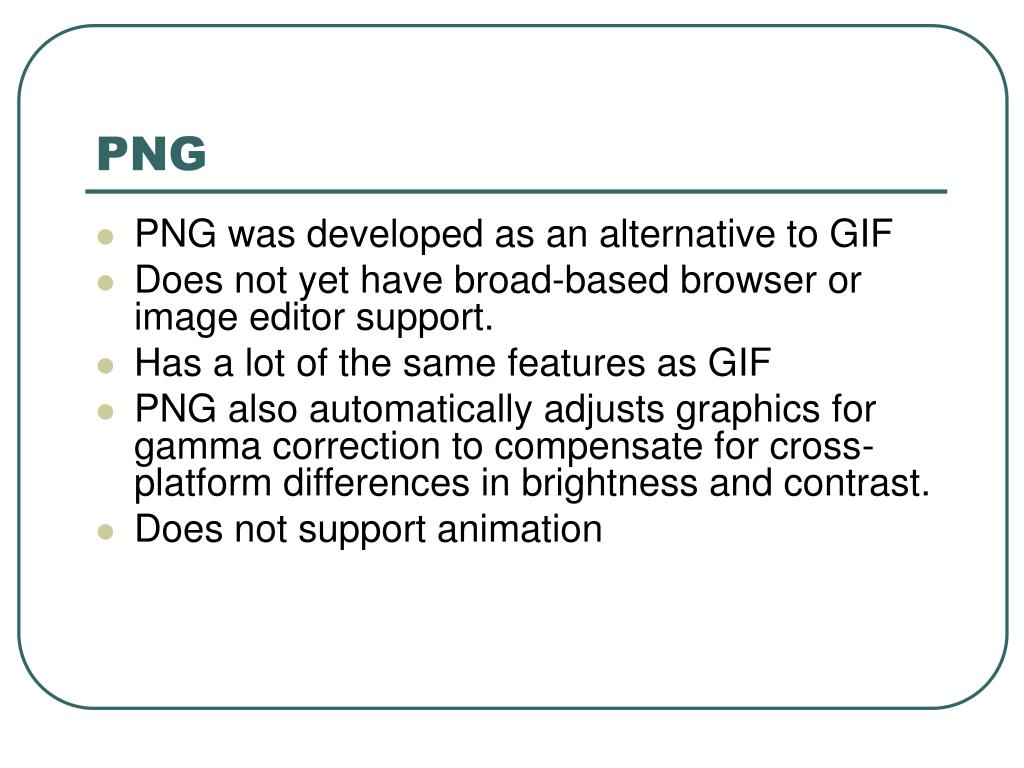 PNG

- PNG was developed as an alternative to GIF
- Does not yet have broad-based browser or image editor support.
- Has a lot of the same features as GIF
- PNG also automatically adjusts graphics for gamma correction to compensate for cross-platform differences in brightness and contrast.
- Does not support animation